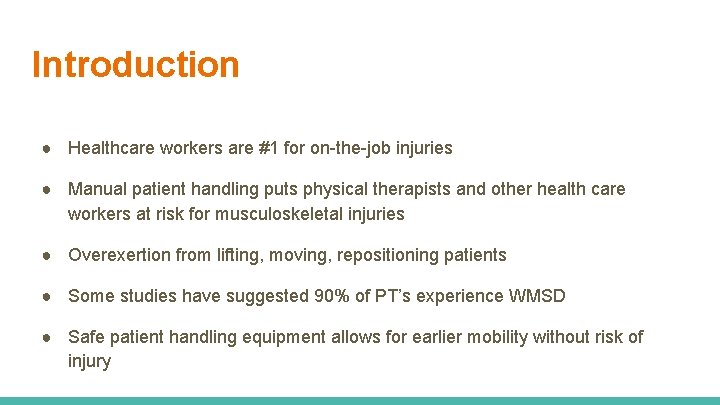 Introduction

● Healthcare workers are #1 for on-the-job injuries

● Manual patient handling puts physical therapists and other health care workers at risk for musculoskeletal injuries

● Overexertion from lifting, moving, repositioning patients

● Some studies have suggested 90% of PT's experience WMSD

● Safe patient handling equipment allows for earlier mobility without risk of injury